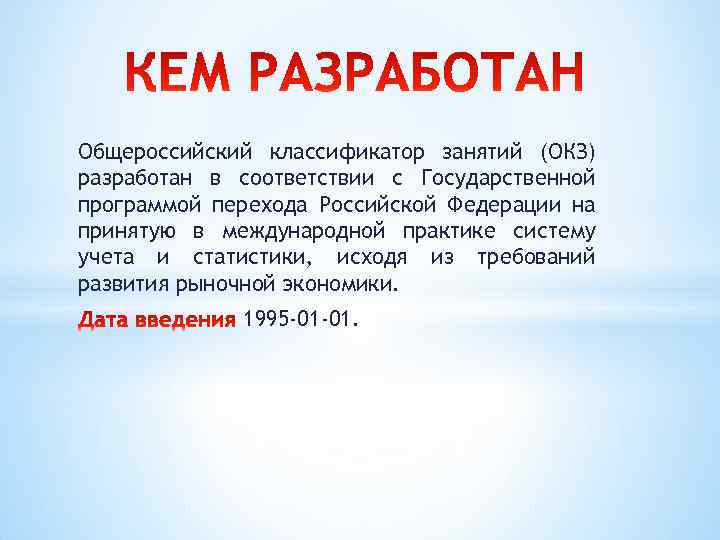 КЕМ РАЗРАБОТАН

Общероссийский классификатор занятий (ОКЗ) разработан в соответствии с Государственной программой перехода Российской Федерации на принятую в международной практике систему учета и статистики, исходя из требований развития рыночной экономики.

Дата введения 1995-01-01.